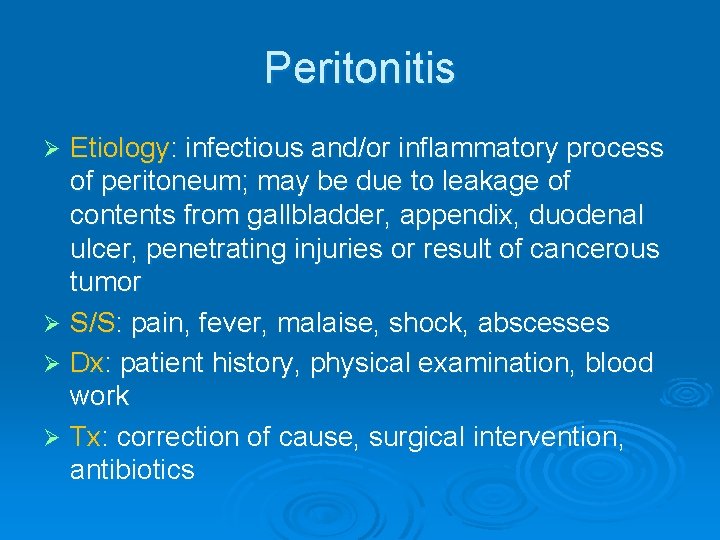 Peritonitis

➢ Etiology: infectious and/or inflammatory process of peritoneum; may be due to leakage of contents from gallbladder, appendix, duodenal ulcer, penetrating injuries or result of cancerous tumor

➢ S/S: pain, fever, malaise, shock, abscesses

➢ Dx: patient history, physical examination, blood work

➢ Tx: correction of cause, surgical intervention, antibiotics